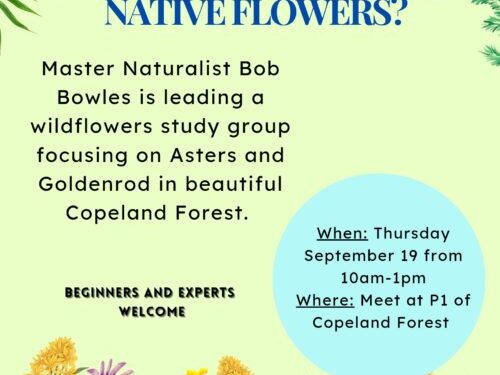 NATIVE FLOWERS?

Master Naturalist Bob Bowles is leading a wildflowers study group focusing on Asters and Goldenrod in beautiful Copeland Forest.

BEGINNERS AND EXPERTS WELCOME

When: Thursday September 19 from 10am-1pm
Where: Meet at P1 of Copeland Forest